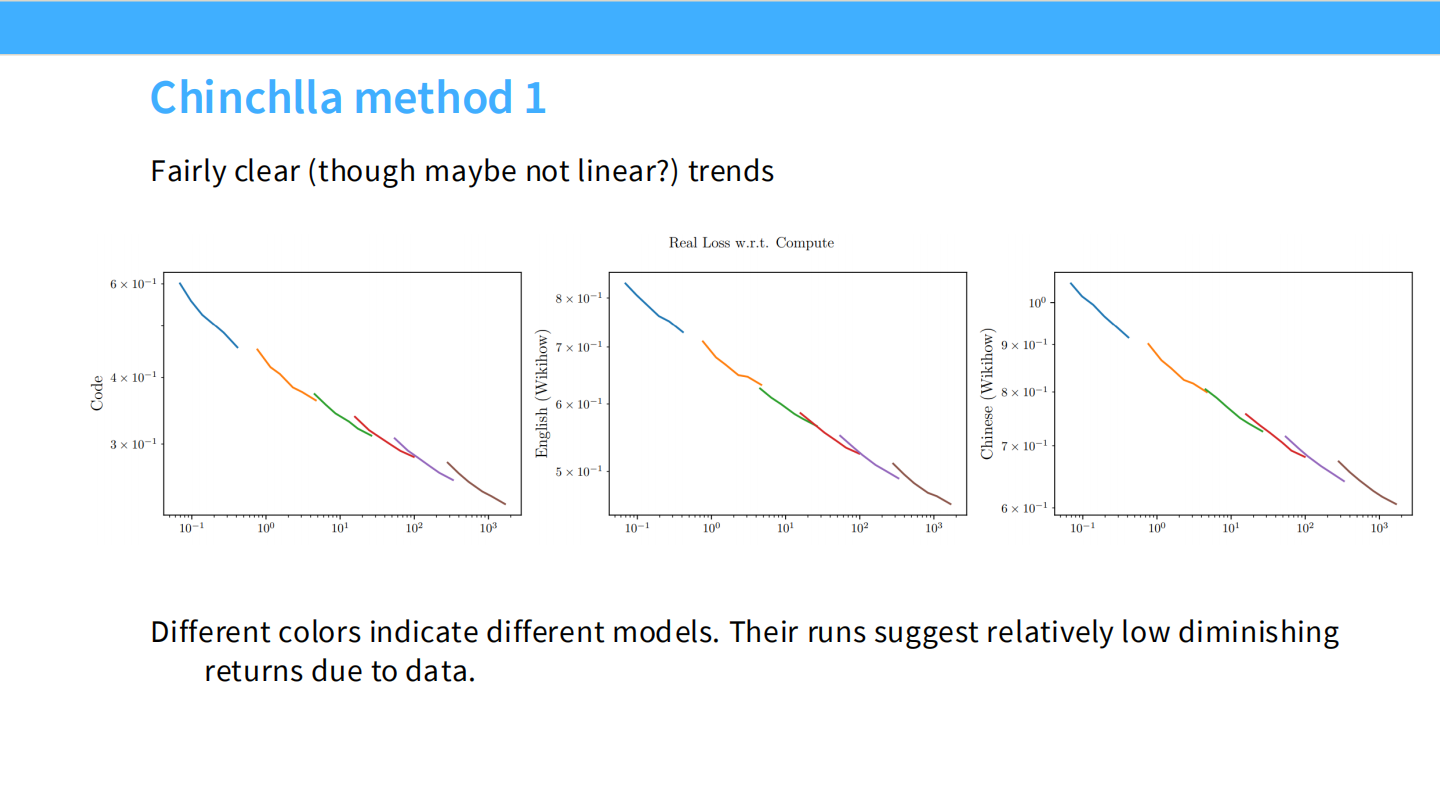 Chinchlla method 1

Fairly clear (though maybe not linear?) trends

Real Loss w.r.t. Compute

Code
$6 \times 10^{-1}$
$4 \times 10^{-1}$
$3 \times 10^{-1}$
$10^{-1}$ $10^{0}$ $10^{1}$ $10^{2}$ $10^{3}$

English (Wikihow)
$8 \times 10^{-1}$
$7 \times 10^{-1}$
$6 \times 10^{-1}$
$5 \times 10^{-1}$
$10^{-1}$ $10^{0}$ $10^{1}$ $10^{2}$ $10^{3}$

Chinese (Wikihow)
$10^{0}$
$9 \times 10^{-1}$
$8 \times 10^{-1}$
$7 \times 10^{-1}$
$6 \times 10^{-1}$
$10^{-1}$ $10^{0}$ $10^{1}$ $10^{2}$ $10^{3}$

Different colors indicate different models. Their runs suggest relatively low diminishing returns due to data.